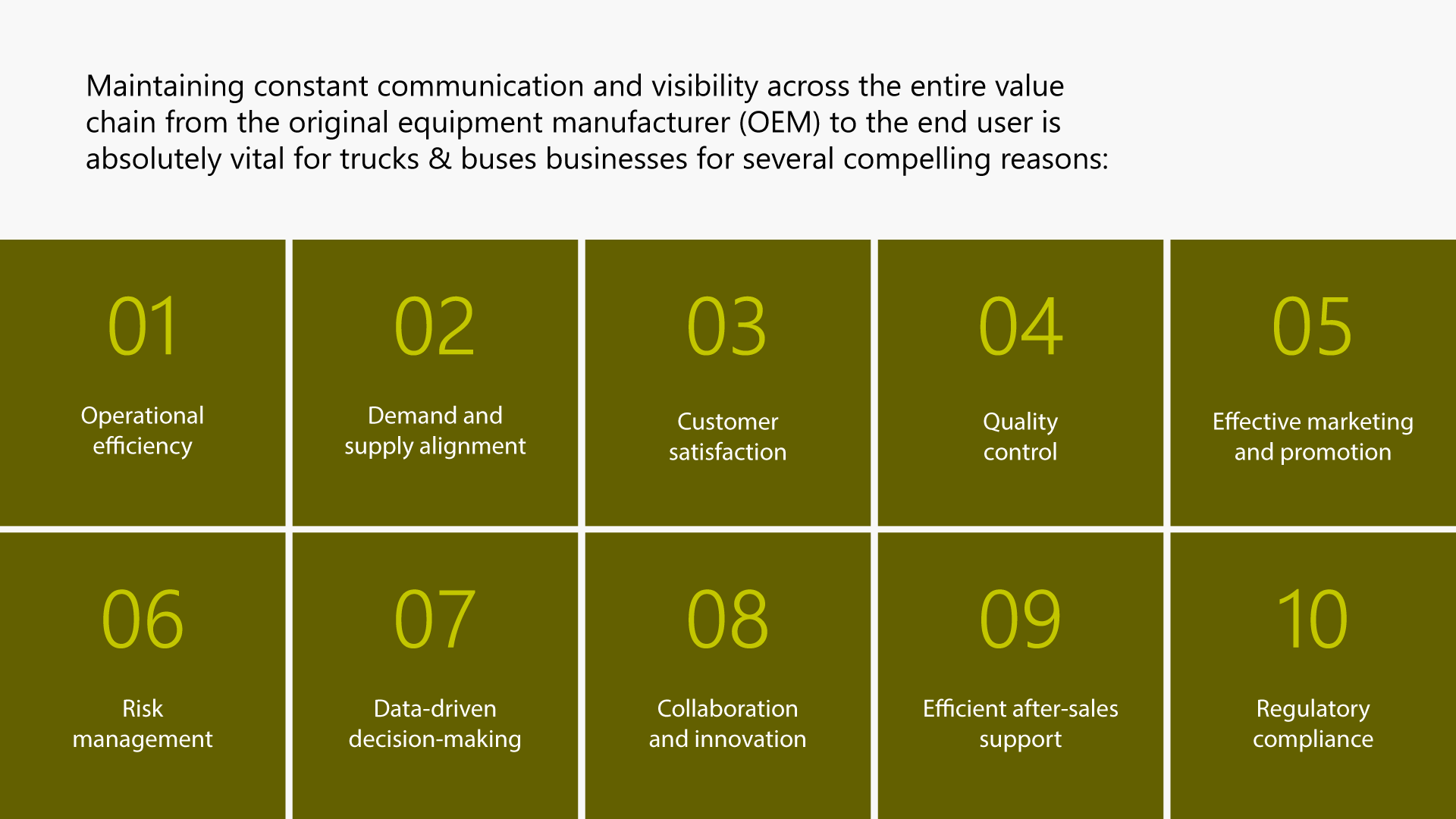 Maintaining constant communication and visibility across the entire value chain from the original equipment manufacturer (OEM) to the end user is absolutely vital for trucks & buses businesses for several compelling reasons:

01
Operational efficiency

02
Demand and supply alignment

03
Customer satisfaction

04
Quality control

05
Effective marketing and promotion

06
Risk management

07
Data-driven decision-making

08
Collaboration and innovation

09
Efficient after-sales support

10
Regulatory compliance